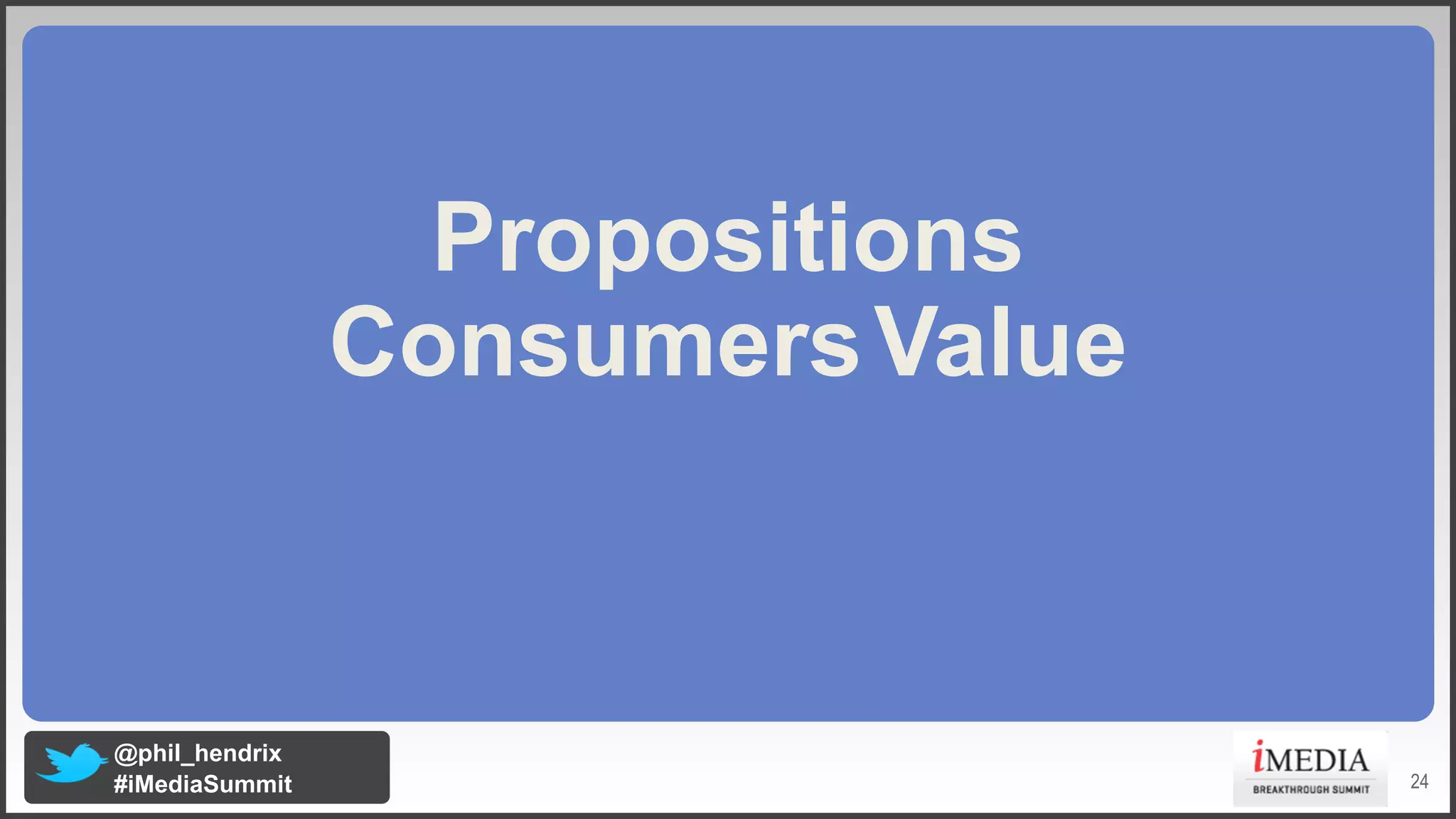 Propositions Consumers Value

@phil_hendrix
#iMediaSummit

iMEDIA
BREAKTHROUGH SUMMIT

24